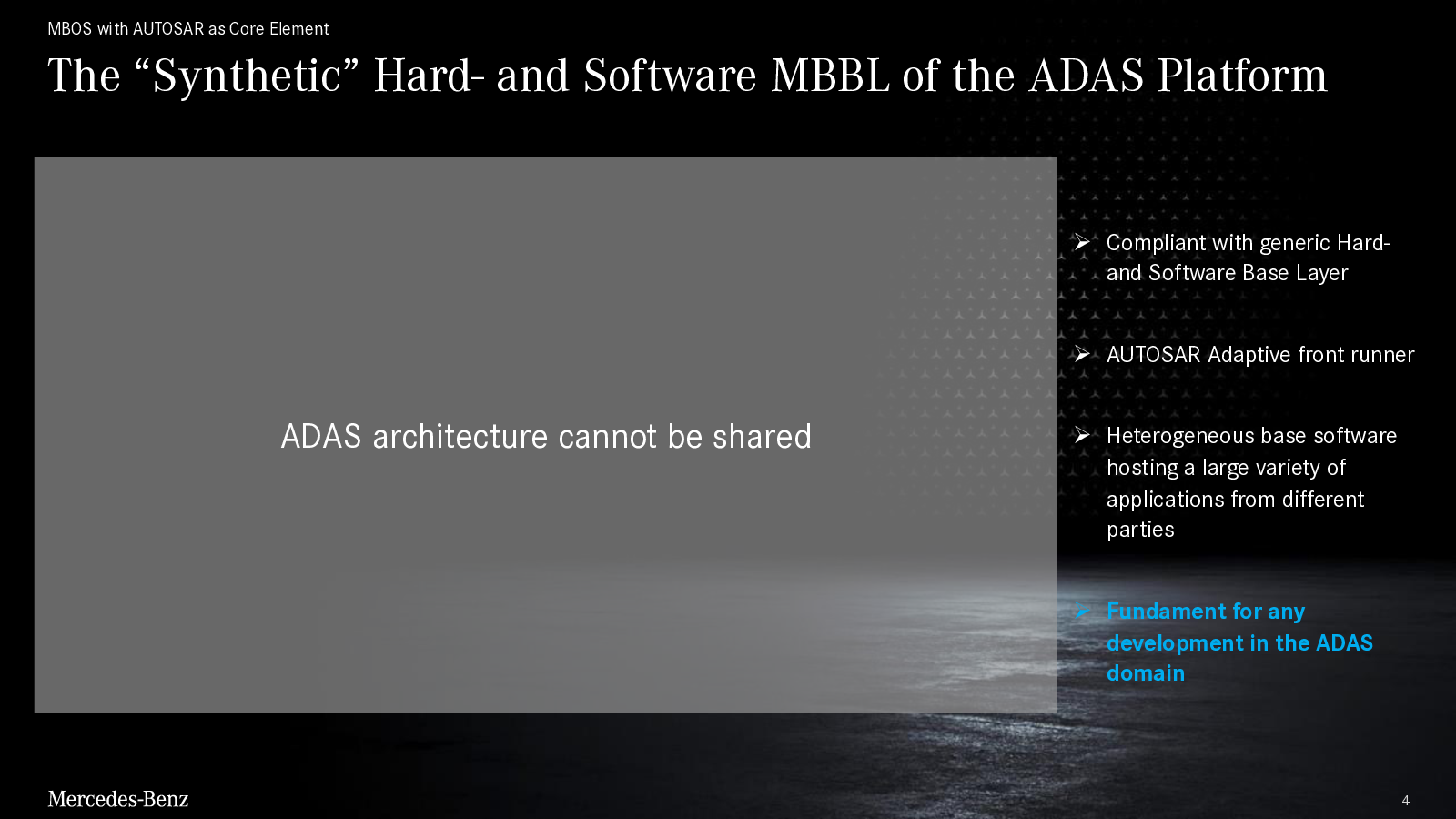 MBOS with AUTOSAR as Core Element

The “Synthetic” Hard- and Software MBBL of the ADAS Platform

ADAS architecture cannot be shared

➢ Compliant with generic Hard- and Software Base Layer

➢ AUTOSAR Adaptive front runner

➢ Heterogeneous base software hosting a large variety of applications from different parties

➢ Fundament for any development in the ADAS domain

Mercedes-Benz

4